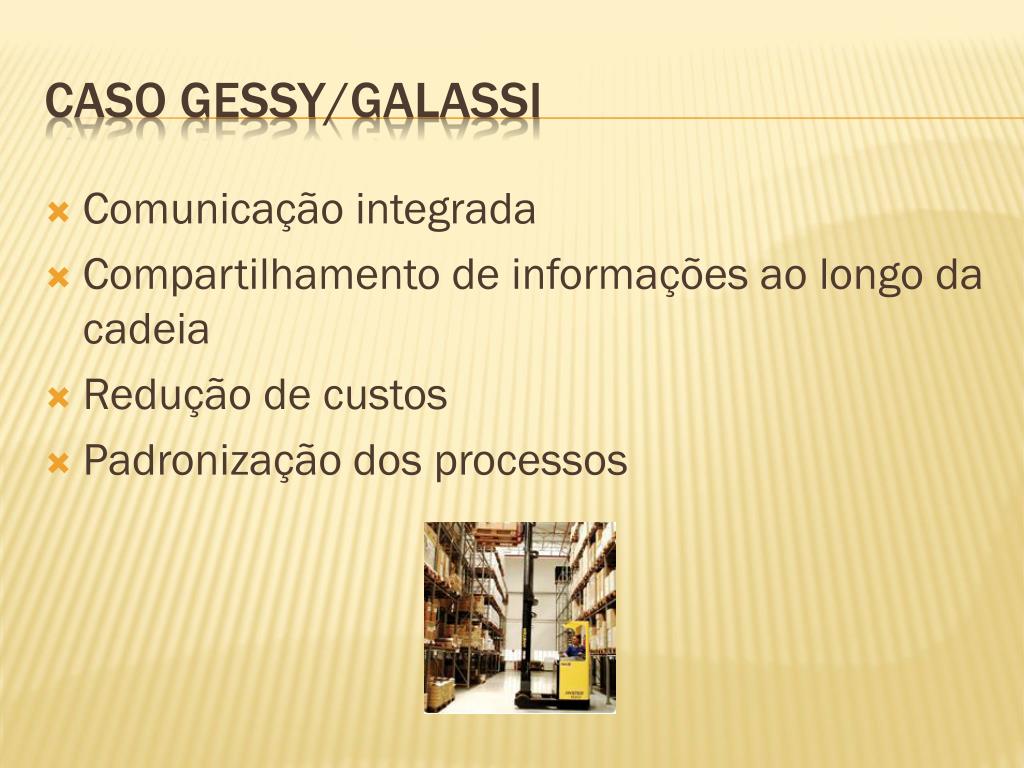 CASO GESSY/GALASSI

Comunicação integrada
Compartilhamento de informações ao longo da cadeia
Redução de custos
Padronização dos processos